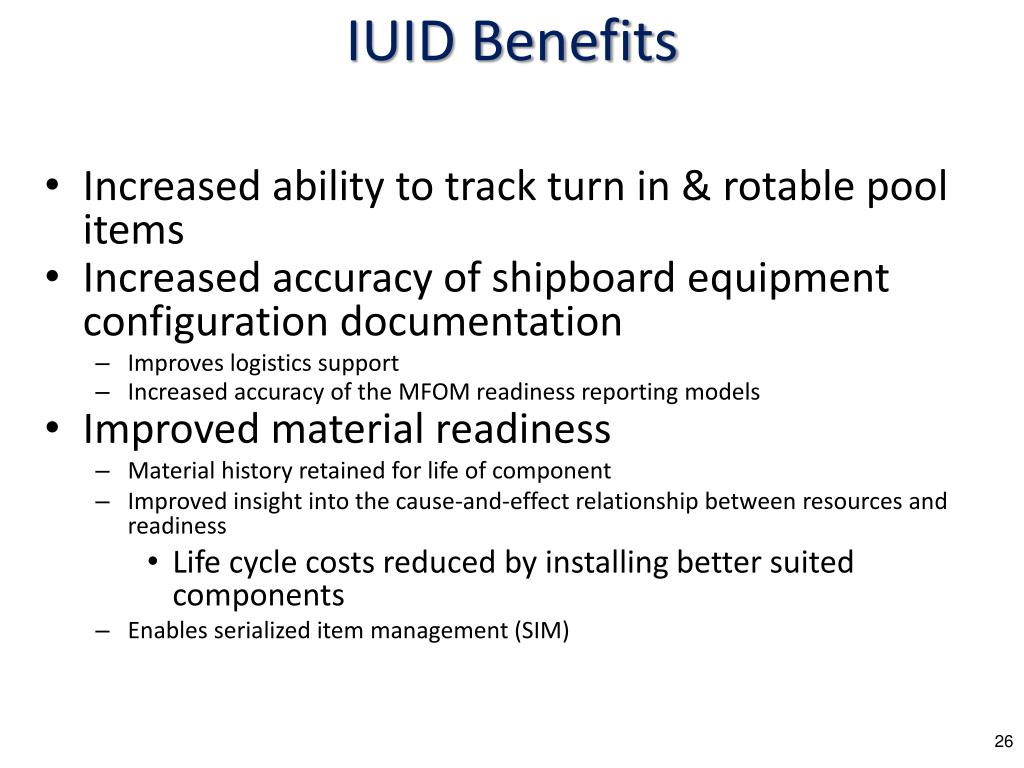 IUID Benefits

• Increased ability to track turn in & rotable pool items
• Increased accuracy of shipboard equipment configuration documentation
– Improves logistics support
– Increased accuracy of the MFOM readiness reporting models
• Improved material readiness
– Material history retained for life of component
– Improved insight into the cause-and-effect relationship between resources and readiness
• Life cycle costs reduced by installing better suited components
– Enables serialized item management (SIM)

26